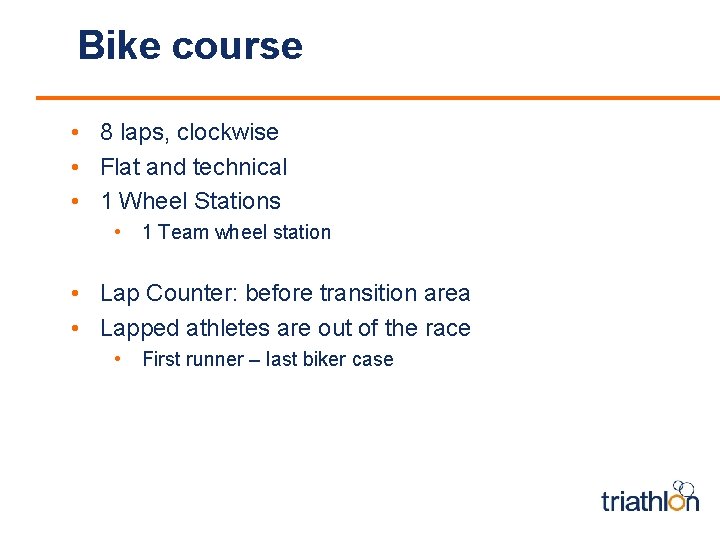 Bike course

• 8 laps, clockwise
• Flat and technical
• 1 Wheel Stations
• 1 Team wheel station

• Lap Counter: before transition area
• Lapped athletes are out of the race
• First runner – last biker case

triathlon